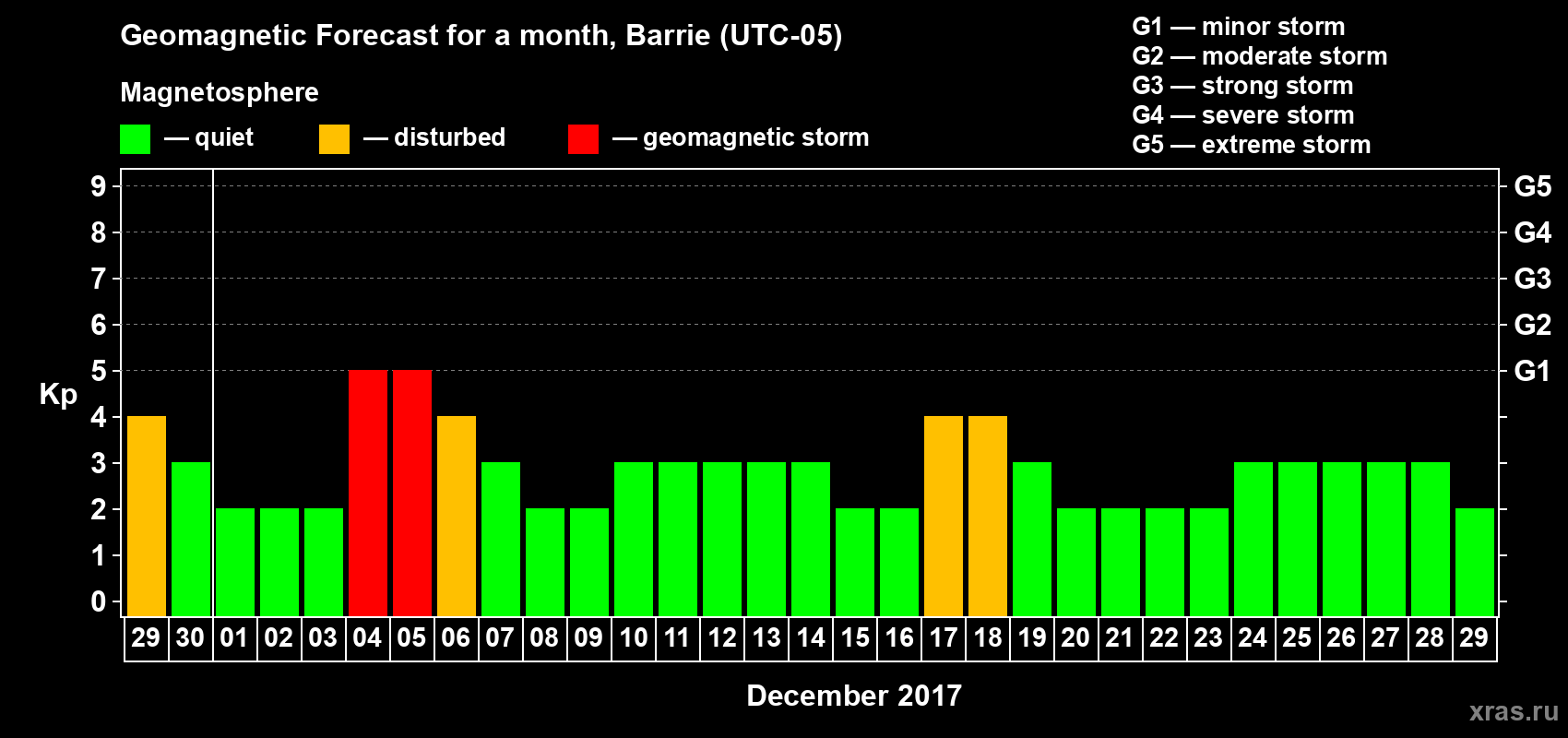 Geomagnetic Forecast for a month, Barrie (UTC-05)

Magnetosphere

— quiet — disturbed — geomagnetic storm

G1 — minor storm
G2 — moderate storm
G3 — strong storm
G4 — severe storm
G5 — extreme storm

Kp

9
8
7
6
5
4
3
2
1
0

G5
G4
G3
G2
G1

29 30 01 02 03 04 05 06 07 08 09 10 11 12 13 14 15 16 17 18 19 20 21 22 23 24 25 26 27 28 29

December 2017

xras.ru